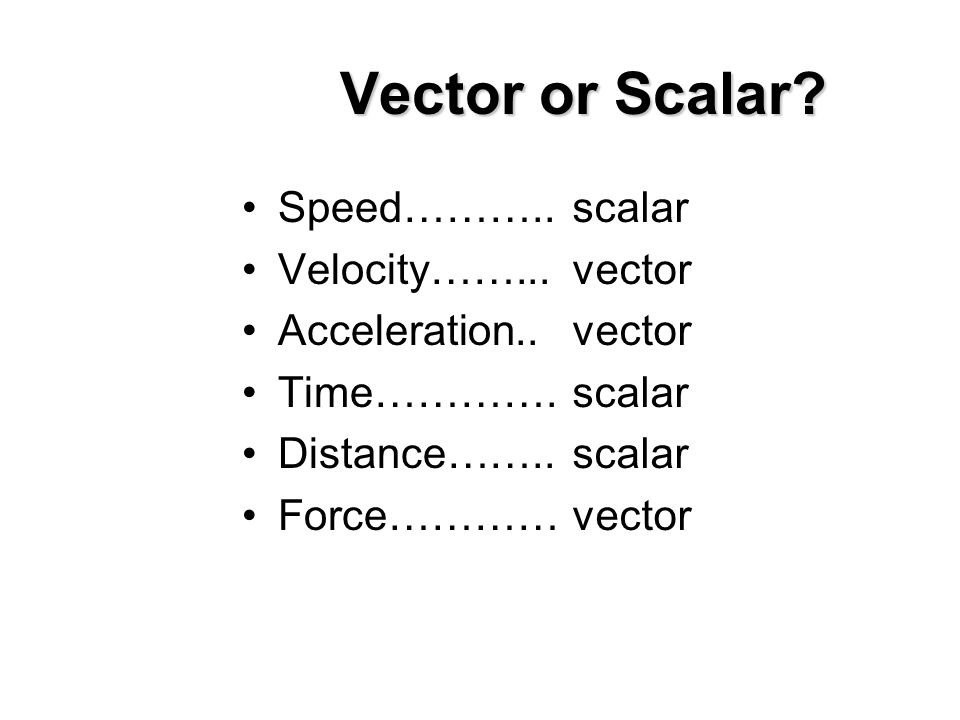 Vector or Scalar?

• Speed……….. scalar
• Velocity……... vector
• Acceleration.. vector
• Time…………. scalar
• Distance…….. scalar
• Force………… vector